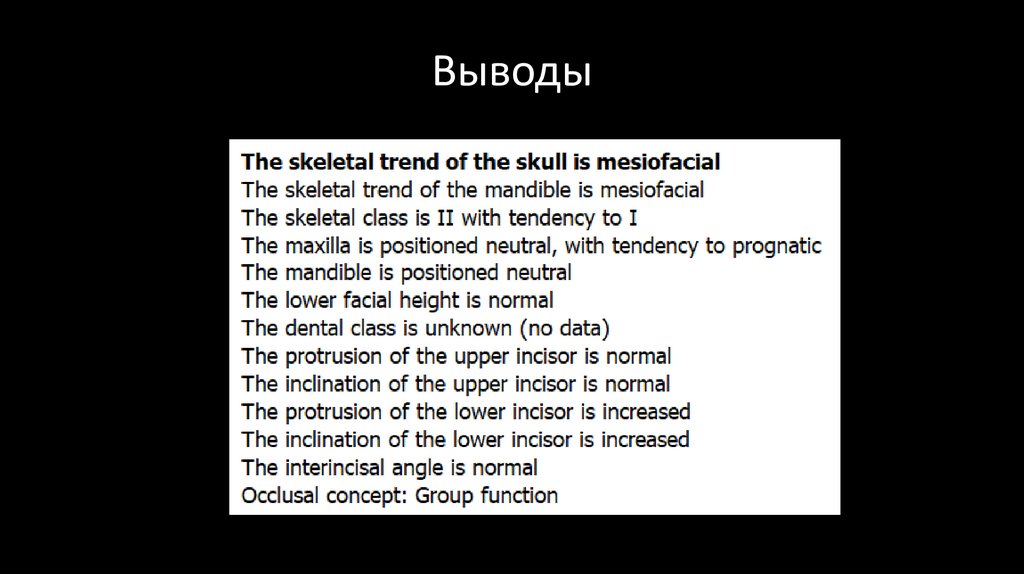 Выводы

The skeletal trend of the skull is mesiofacial
The skeletal trend of the mandible is mesiofacial
The skeletal class is II with tendency to I
The maxilla is positioned neutral, with tendency to prognatic
The mandible is positioned neutral
The lower facial height is normal
The dental class is unknown (no data)
The protrusion of the upper incisor is normal
The inclination of the upper incisor is normal
The protrusion of the lower incisor is increased
The inclination of the lower incisor is increased
The interincisal angle is normal
Occlusal concept: Group function